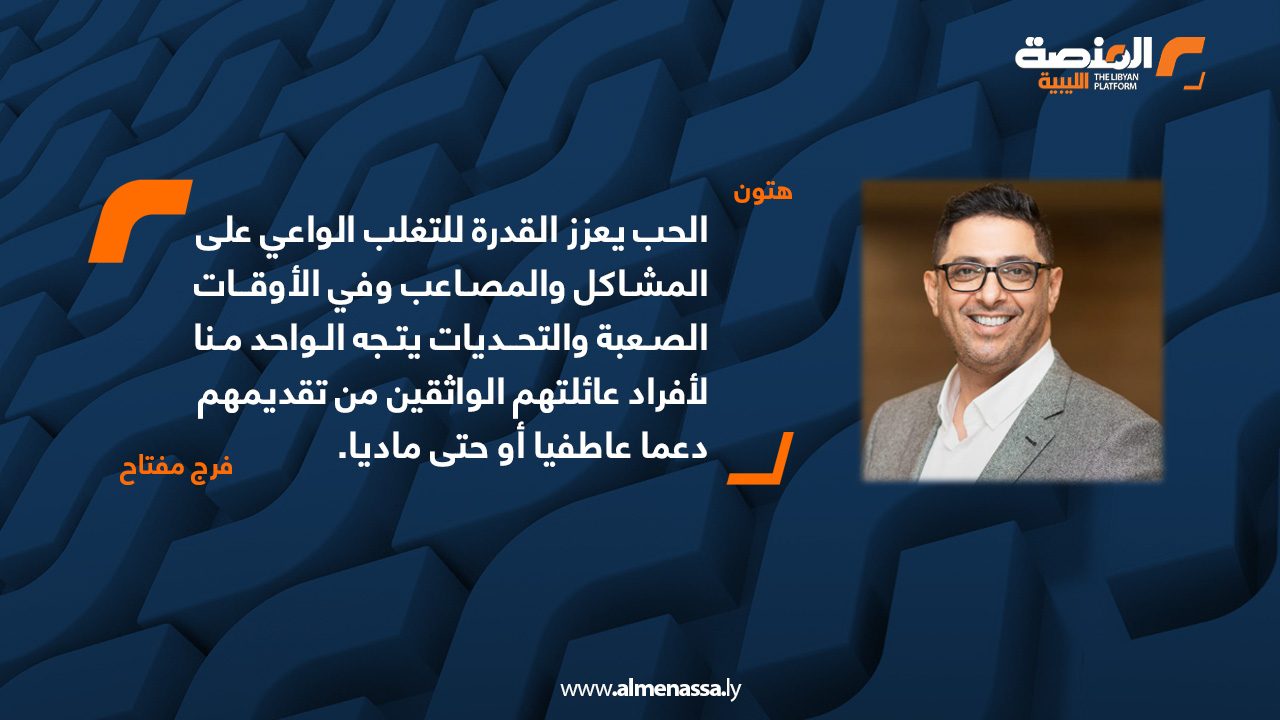 المنصة الليبية
THE LIBYAN PLATFORM

هتون

الحب يعزز القدرة للتغلب الواعي على المشاكل والمصاعب وفي الأوقات الصعبة والتحديات يتجه الواحد منا لأفراد عائلتهم الواثقين من تقديمهم دعما عاطفيا أو حتى ماديا.

فرج مفتاح

www.almenassa.ly